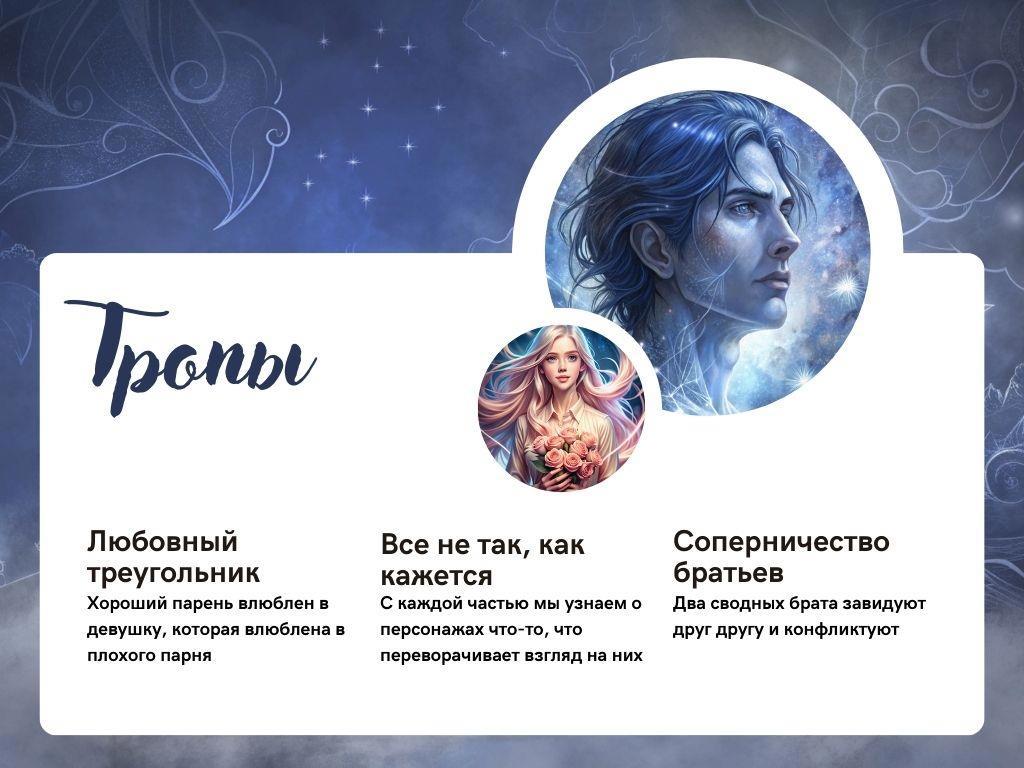 Тропы

Любовный треугольник
Хороший парень влюблен в девушку, которая влюблена в плохого парня

Все не так, как кажется
С каждой частью мы узнаем о персонажах что-то, что переворачивает взгляд на них

Соперничество братьев
Два сводных брата завидуют друг другу и конфликтуют